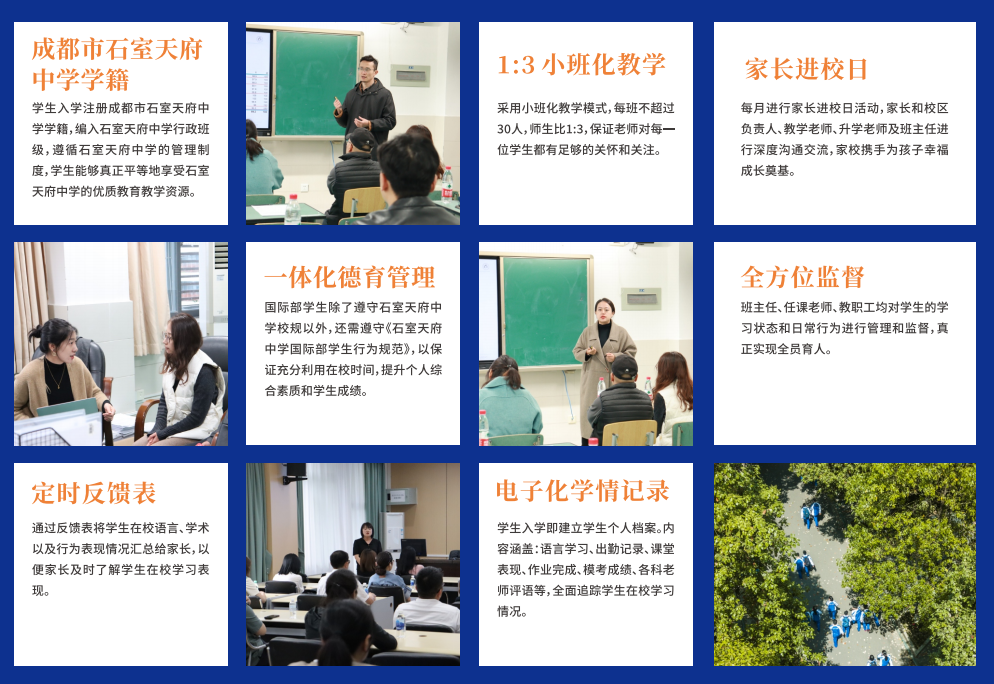 成都市石室天府中学学籍

学生入学注册成都市石室天府中学学籍，编入石室天府中学行政班级，遵循石室天府中学的管理制度，学生能够真正平等地享受石室天府中学的优质教育教学资源。

1:3 小班化教学

采用小班化教学模式，每班不超过30人，师生比1:3，保证老师对每一位学生都有足够的关怀和关注。

家长进校日

每月进行家长进校日活动，家长和校区负责人、教学老师、升学老师及班主任进行深度沟通交流，家校携手为孩子幸福成长奠基。

一体化德育管理

国际部学生除了遵守石室天府中学校规以外，还需遵守《石室天府中学国际部学生行为规范》，以保证充分利用在校时间，提升个人综合素质和学生成绩。

全方位监督

班主任、任课老师、教职工均对学生的学习状态和日常行为进行管理和监督，真正实现全员育人。

定时反馈表

通过反馈表将学生在校语言、学术以及行为表现情况汇总给家长，以便家长及时了解学生在校学习表现。

电子化学情记录

学生入学即建立学生个人档案。内容涵盖：语言学习、出勤记录、课堂表现、作业完成、模考成绩、各科老师评语等，全面追踪学生在校学习情况。